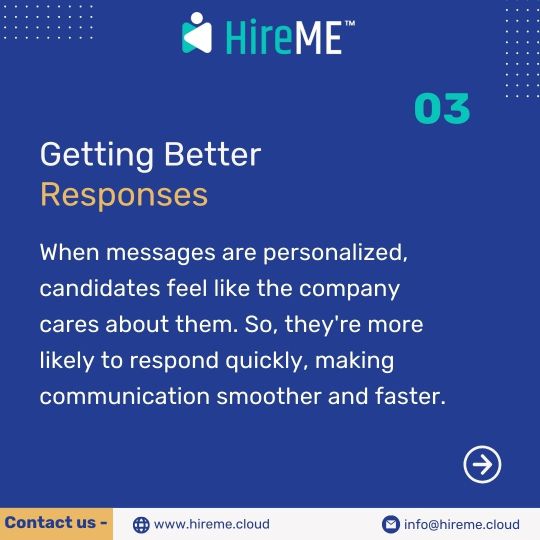 HireME™

03

Getting Better
Responses

When messages are personalized, candidates feel like the company cares about them. So, they're more likely to respond quickly, making communication smoother and faster.

Contact us - www.hireme.cloud info@hireme.cloud